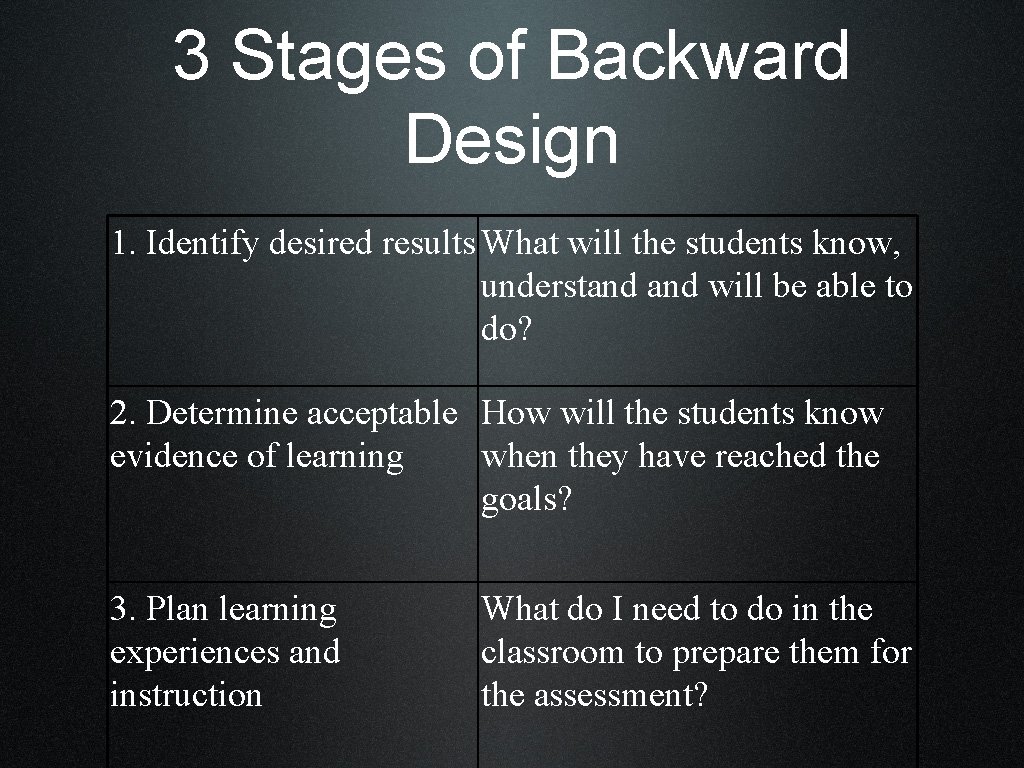 3 Stages of Backward Design

| | |
|---|---|
| 1. Identify desired results | What will the students know, understand and will be able to do? |
| 2. Determine acceptable evidence of learning | How will the students know when they have reached the goals? |
| 3. Plan learning experiences and instruction | What do I need to do in the classroom to prepare them for the assessment? |